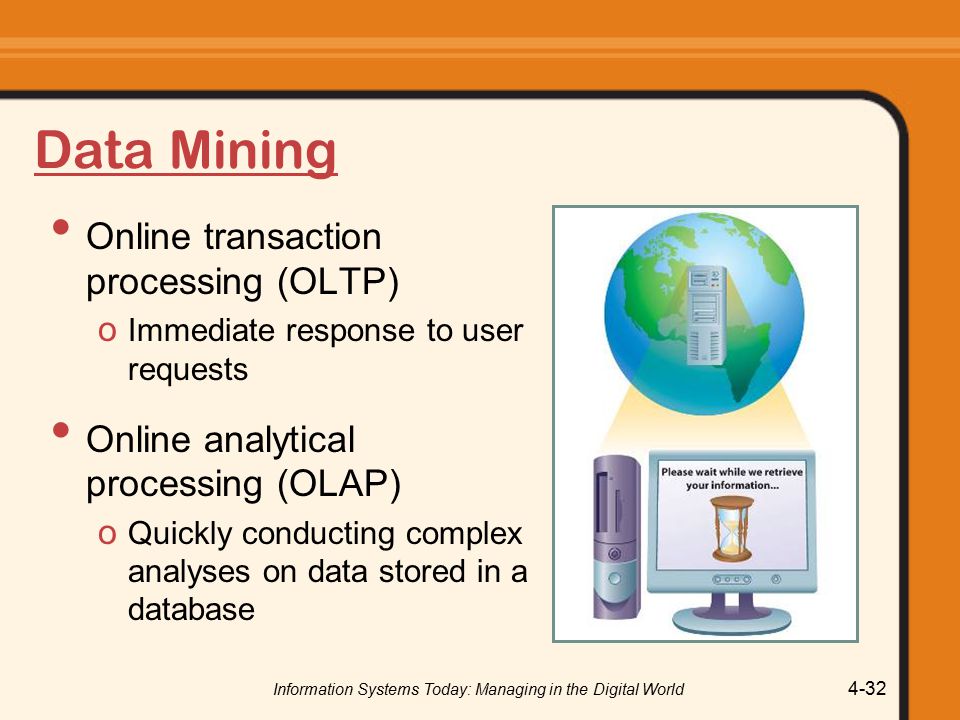 Data Mining

• Online transaction processing (OLTP)
  o Immediate response to user requests

• Online analytical processing (OLAP)
  o Quickly conducting complex analyses on data stored in a database

Please wait while we retrieve your information...

Information Systems Today: Managing in the Digital World

4-32